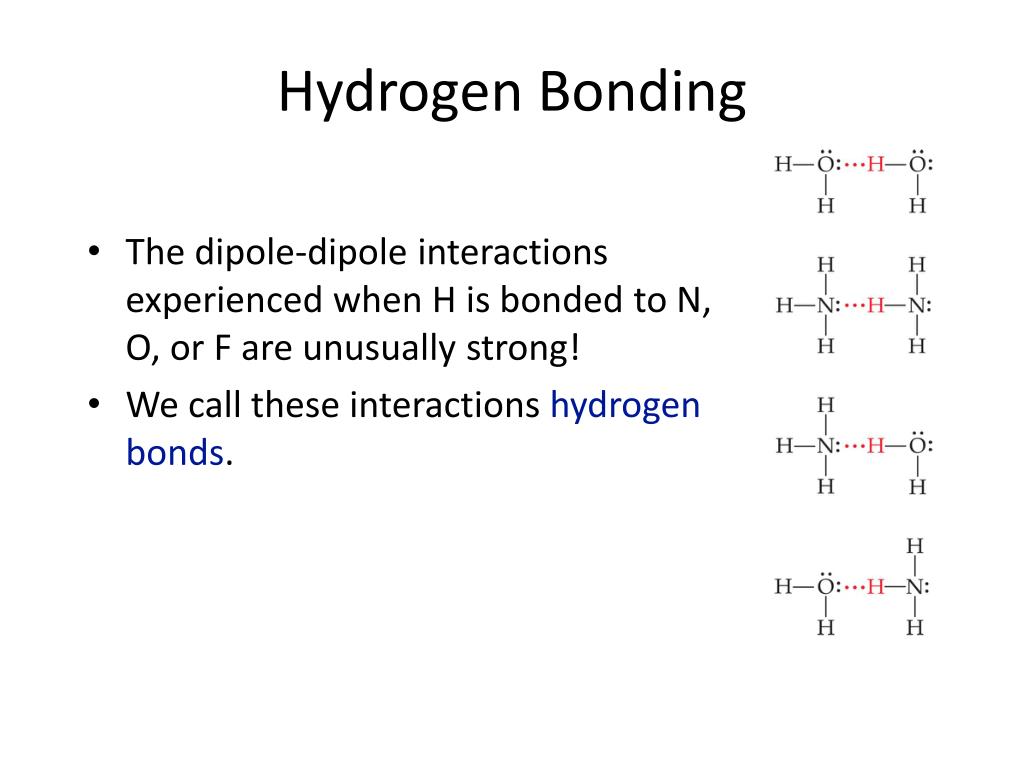 Hydrogen Bonding

• The dipole-dipole interactions experienced when H is bonded to N, O, or F are unusually strong!

• We call these interactions hydrogen bonds.

H—Ö:···H—Ö:
H H

H H
H—N:···H—N:
H H

H
H—N:···H—Ö:
H H

H
H—Ö:···H—N:
H H